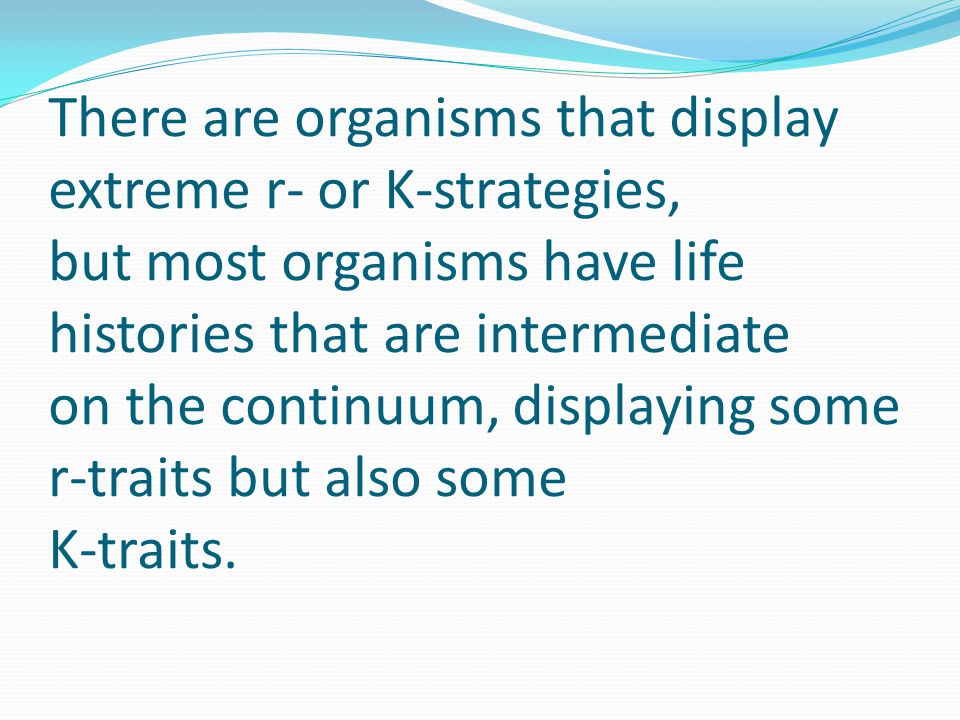 There are organisms that display extreme r- or K-strategies,
but most organisms have life histories that are intermediate on the continuum, displaying some r-traits but also some K-traits.